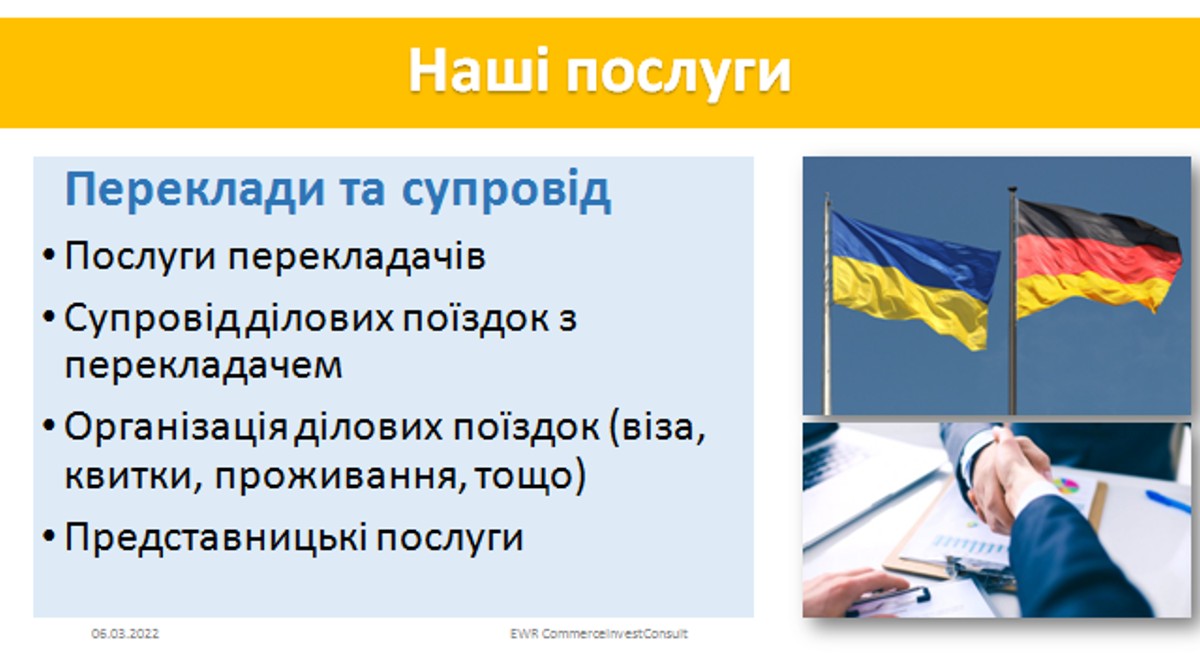 Наші послуги

Переклади та супровід

• Послуги перекладачів

• Супровід ділових поїздок з перекладачем

• Організація ділових поїздок (віза, квитки, проживання, тощо)

• Представницькі послуги

06.03.2022

EWR CommerceInvestConsult